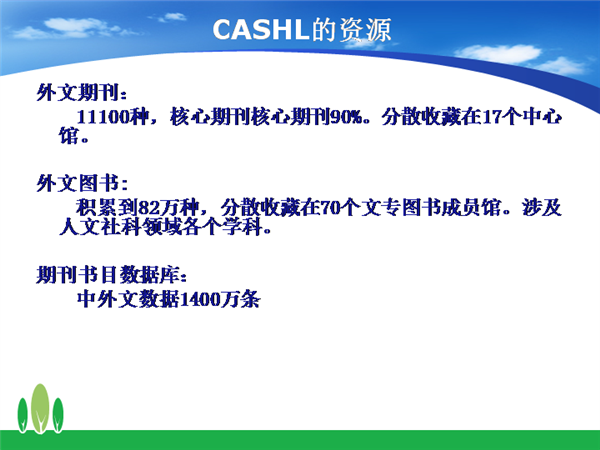 CASHL的资源

外文期刊：

11100种，核心期刊核心期刊90%。分散收藏在17个中心馆。

外文图书：

积累到82万种，分散收藏在70个文专图书成员馆。涉及人文社科领域各个学科。

期刊书目数据库：

中外文数据1400万条